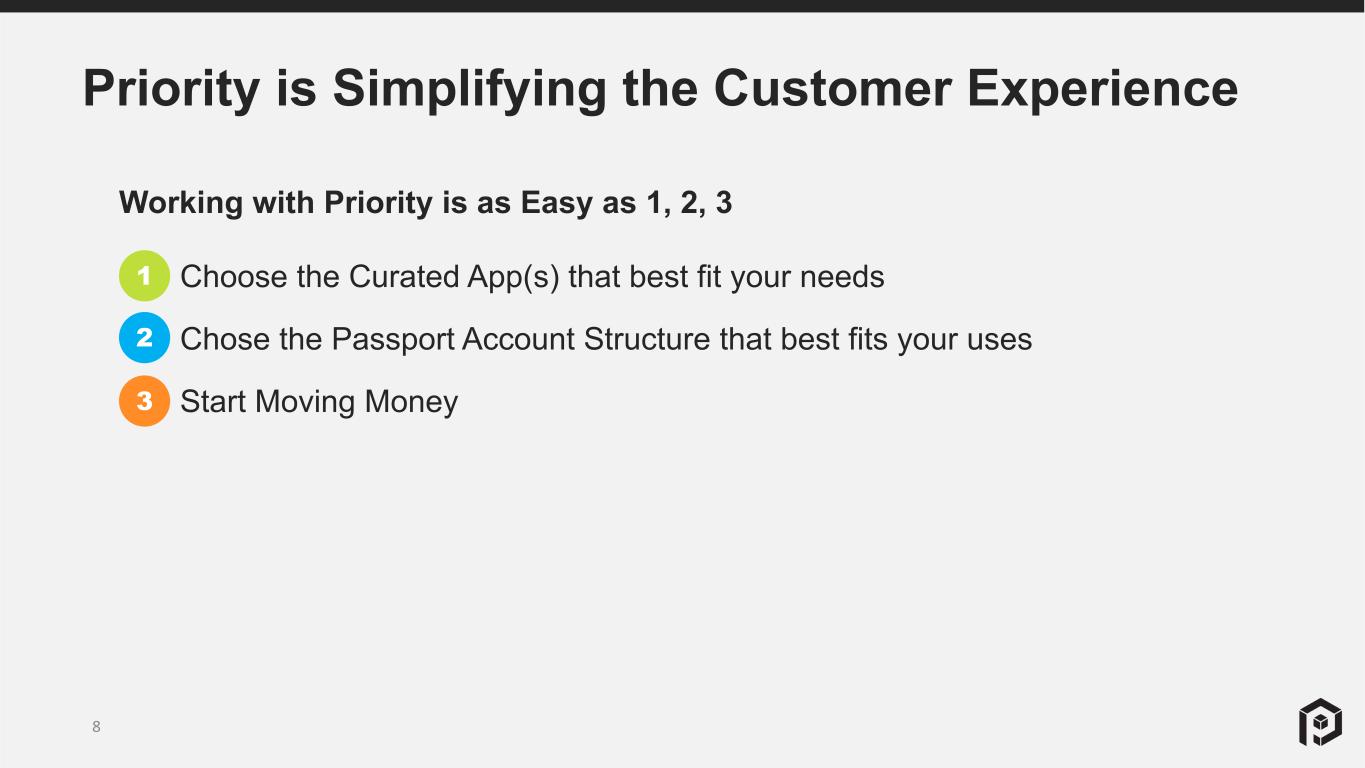 Priority is Simplifying the Customer Experience

Working with Priority is as Easy as 1, 2, 3

1 Choose the Curated App(s) that best fit your needs

2 Chose the Passport Account Structure that best fits your uses

3 Start Moving Money

8